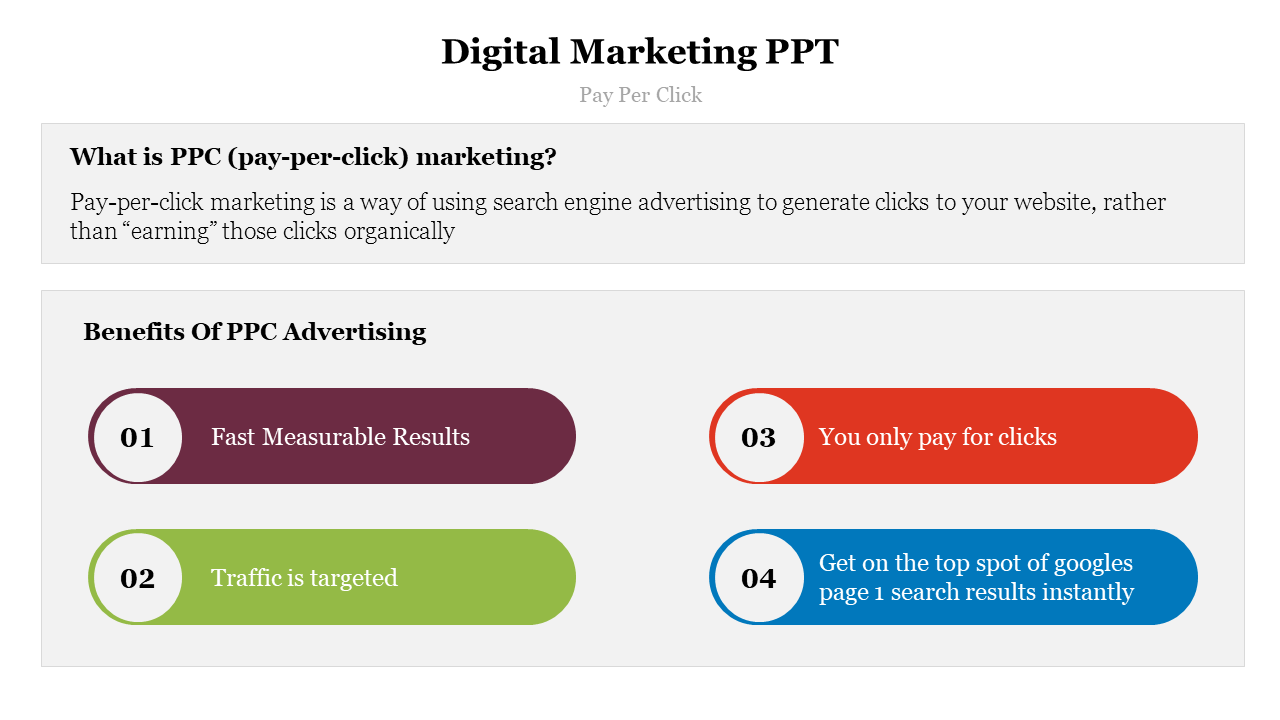 Digital Marketing PPT

Pay Per Click

What is PPC (pay-per-click) marketing?

Pay-per-click marketing is a way of using search engine advertising to generate clicks to your website, rather than “earning” those clicks organically

Benefits Of PPC Advertising

01 Fast Measurable Results

02 Traffic is targeted

03 You only pay for clicks

04 Get on the top spot of googles page 1 search results instantly